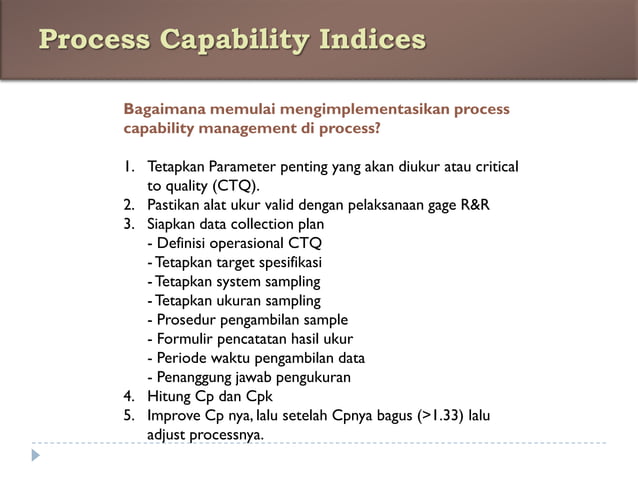 Process Capability Indices

Bagaimana memulai mengimplementasikan process capability management di process?

1. Tetapkan Parameter penting yang akan diukur atau critical to quality (CTQ).
2. Pastikan alat ukur valid dengan pelaksanaan gage R&R
3. Siapkan data collection plan
- Definisi operasional CTQ
- Tetapkan target spesifikasi
- Tetapkan system sampling
- Tetapkan ukuran sampling
- Prosedur pengambilan sample
- Formulir pencatatan hasil ukur
- Periode waktu pengambilan data
- Penanggung jawab pengukuran
4. Hitung Cp dan Cpk
5. Improve Cp nya, lalu setelah Cpnya bagus (>1.33) lalu adjust processnya.